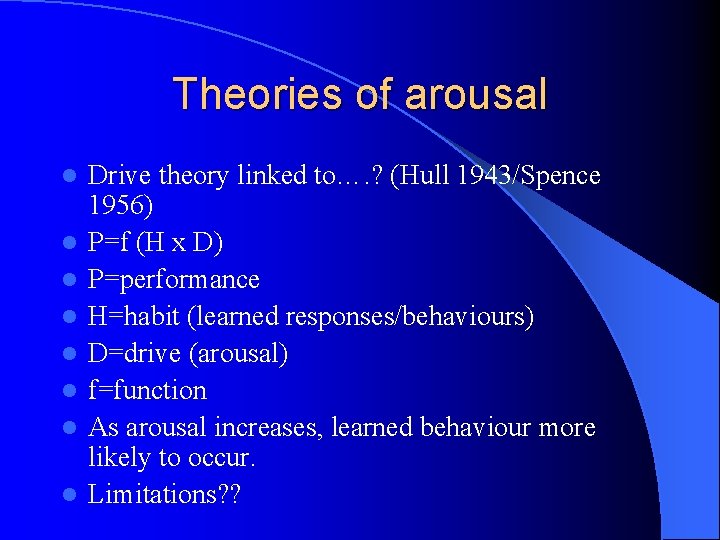 Theories of arousal

- Drive theory linked to….? (Hull 1943/Spence 1956)
- P=f (H x D)
- P=performance
- H=habit (learned responses/behaviours)
- D=drive (arousal)
- f=function
- As arousal increases, learned behaviour more likely to occur.
- Limitations??